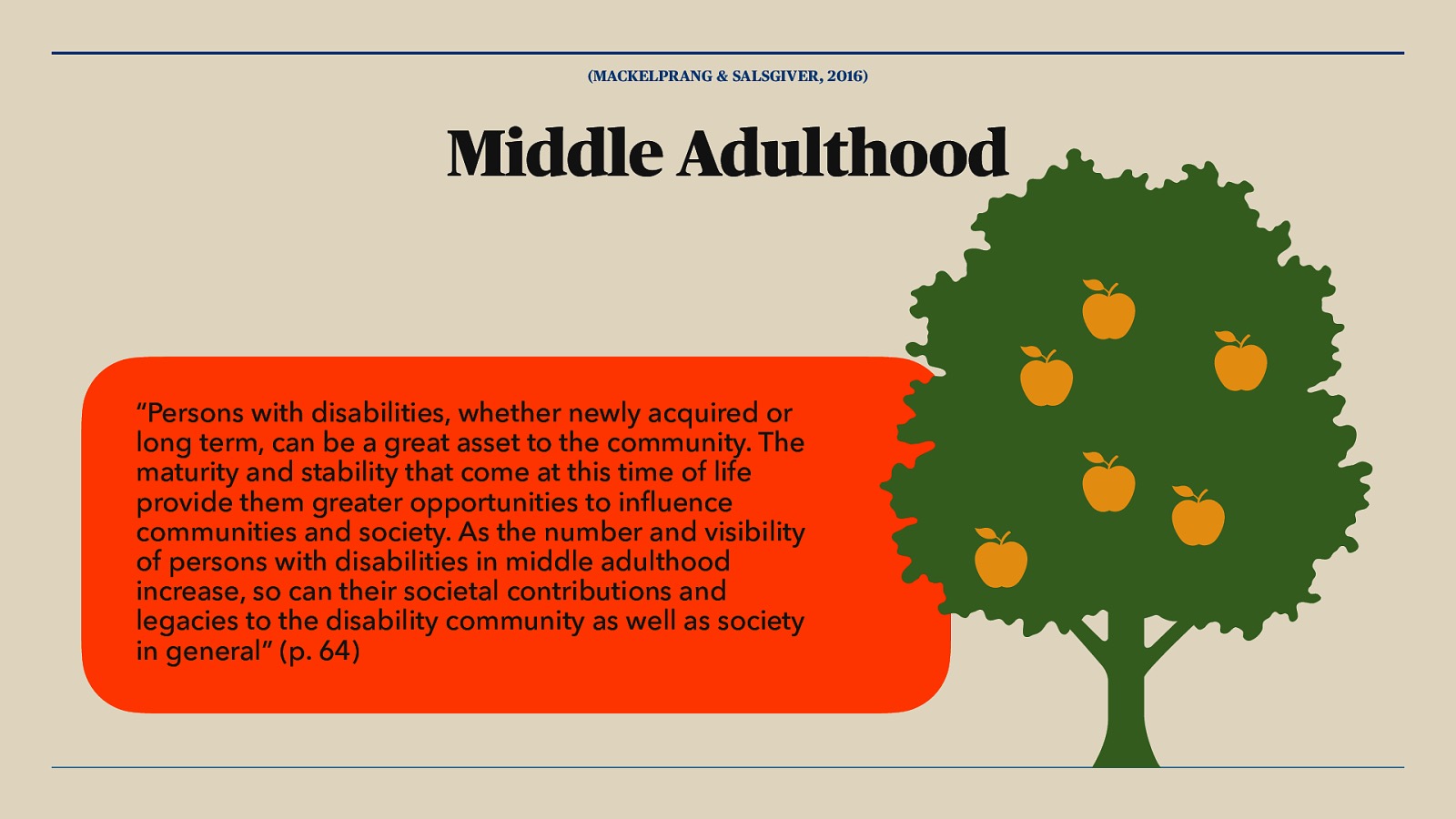 (MACKELPRANG & SALSGIVER, 2016)

Middle Adulthood

“Persons with disabilities, whether newly acquired or long term, can be a great asset to the community. The maturity and stability that come at this time of life provide them greater opportunities to influence communities and society. As the number and visibility of persons with disabilities in middle adulthood increase, so can their societal contributions and legacies to the disability community as well as society in general” (p. 64)